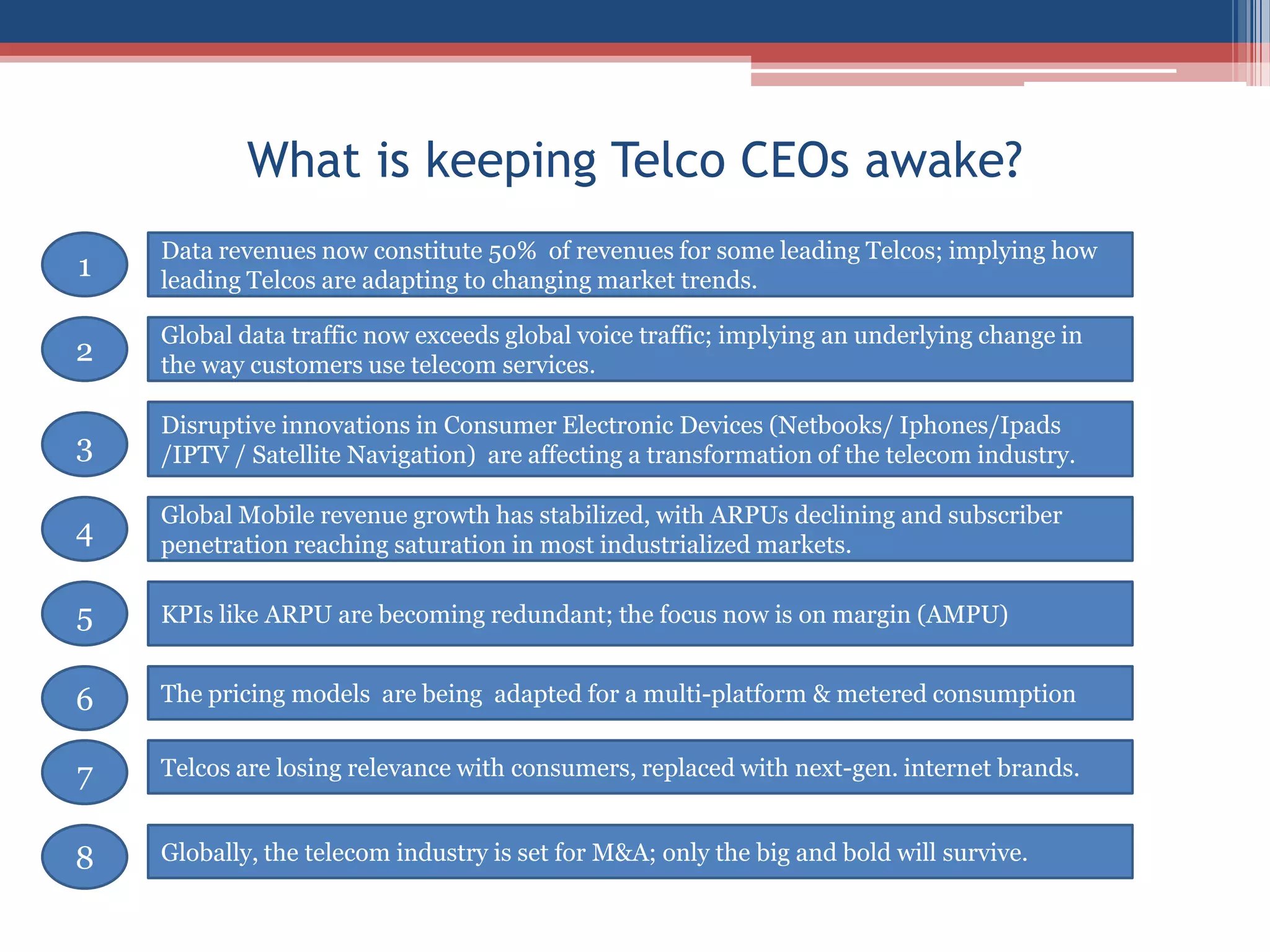 What is keeping Telco CEOs awake?

1

Data revenues now constitute 50% of revenues for some leading Telcos; implying how leading Telcos are adapting to changing market trends.

2

Global data traffic now exceeds global voice traffic; implying an underlying change in the way customers use telecom services.

3

Disruptive innovations in Consumer Electronic Devices (Netbooks/ Iphones/Ipads /IPTV / Satellite Navigation) are affecting a transformation of the telecom industry.

4

Global Mobile revenue growth has stabilized, with ARPUs declining and subscriber penetration reaching saturation in most industrialized markets.

5

KPIs like ARPU are becoming redundant; the focus now is on margin (AMPU)

6

The pricing models are being adapted for a multi-platform & metered consumption

7

Telcos are losing relevance with consumers, replaced with next-gen. internet brands.

8

Globally, the telecom industry is set for M&A; only the big and bold will survive.